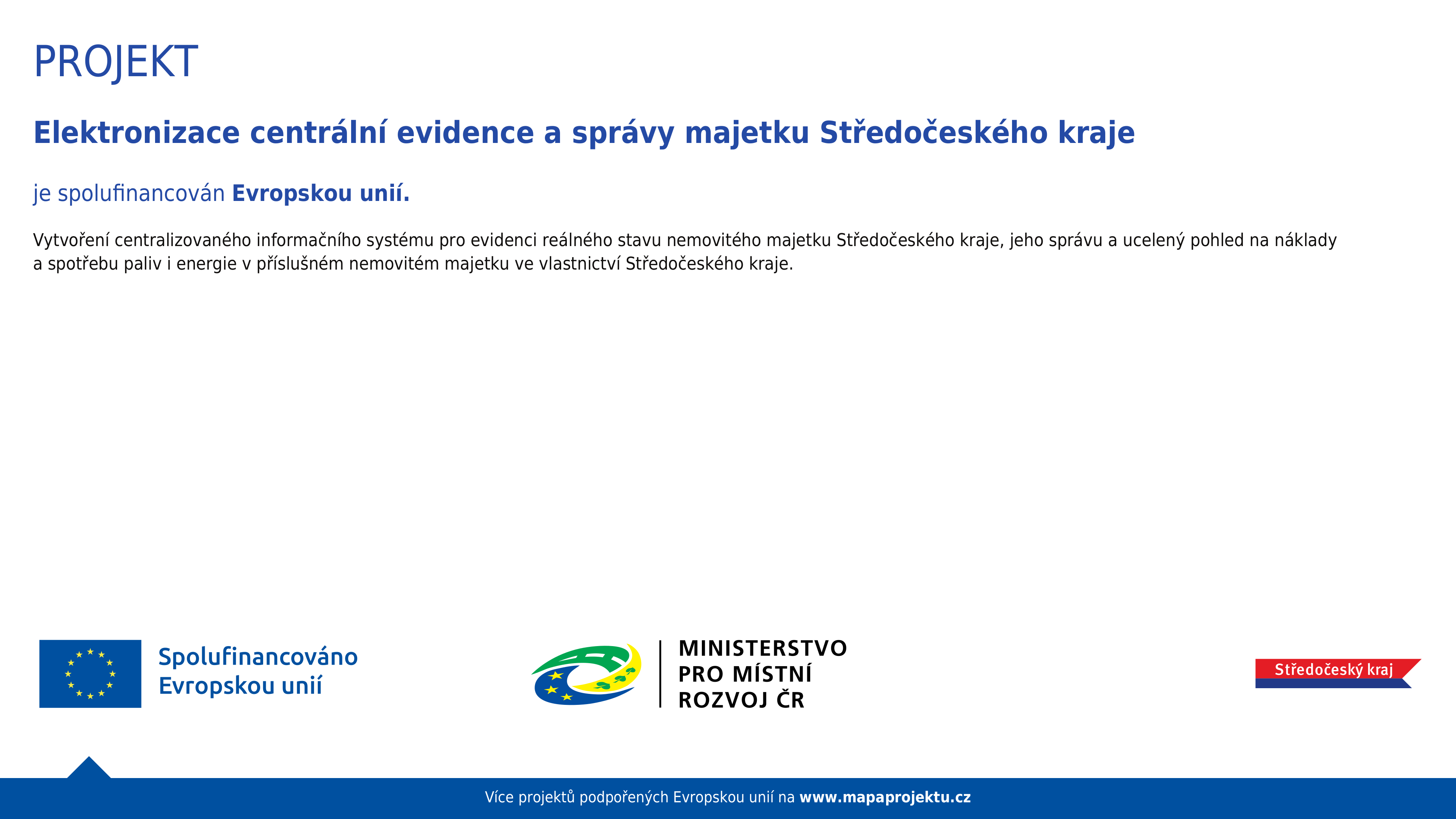 PROJEKT

Elektronizace centrální evidence a správy majetku Středočeského kraje

je spolufinancován Evropskou unií.

Vytvoření centralizovaného informačního systému pro evidenci reálného stavu nemovitého majetku Středočeského kraje, jeho správu a ucelený pohled na náklady a spotřebu paliv i energie v příslušném nemovitém majetku ve vlastnictví Středočeského kraje.

Spolufinancováno Evropskou unií

MINISTERSTVO PRO MÍSTNÍ ROZVOJ ČR

Středočeský kraj

Více projektů podpořených Evropskou unií na www.mapaprojektu.cz